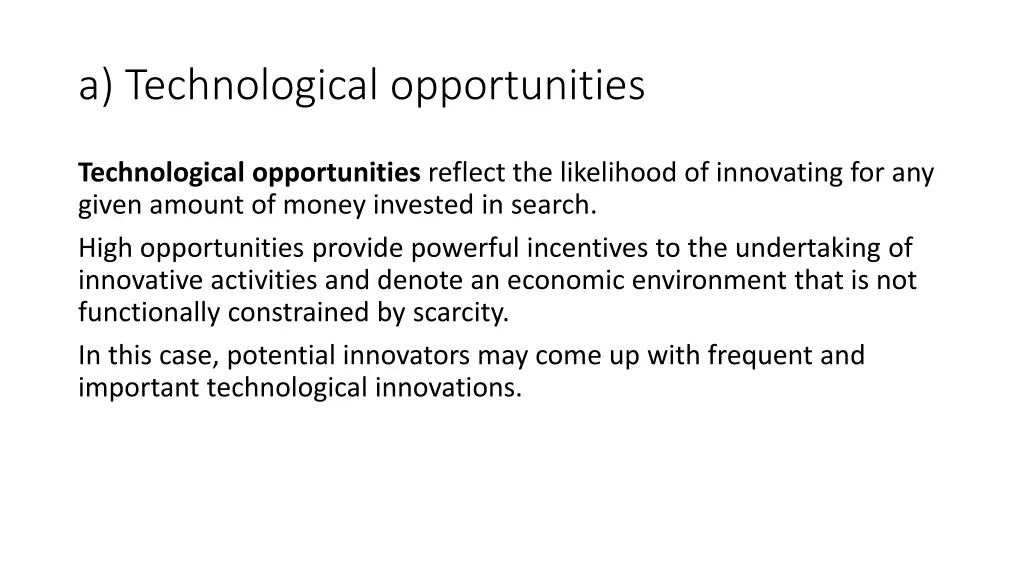 a) Technological opportunities

Technological opportunities reflect the likelihood of innovating for any given amount of money invested in search.

High opportunities provide powerful incentives to the undertaking of innovative activities and denote an economic environment that is not functionally constrained by scarcity.

In this case, potential innovators may come up with frequent and important technological innovations.